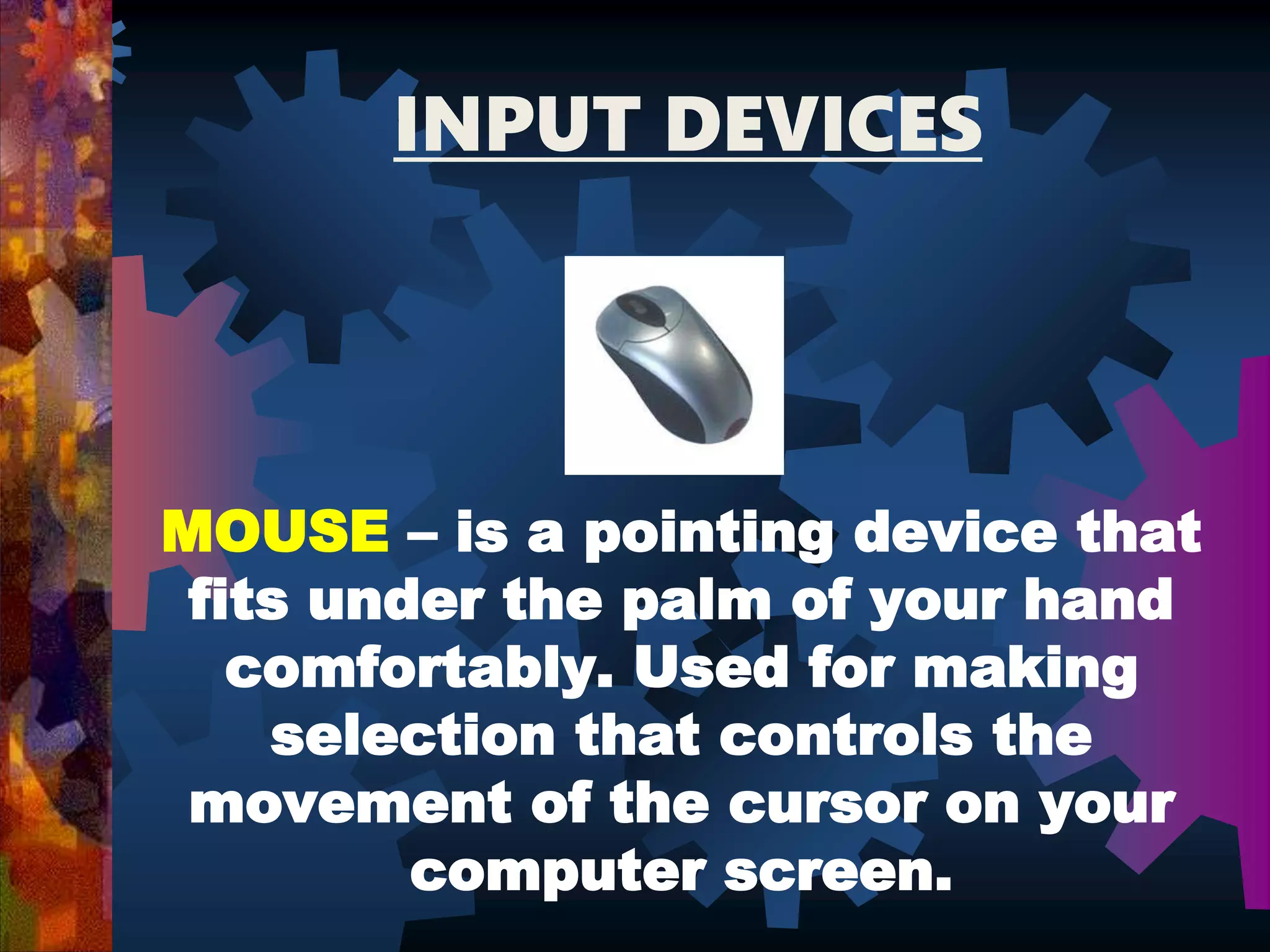 INPUT DEVICES

MOUSE – is a pointing device that fits under the palm of your hand comfortably. Used for making selection that controls the movement of the cursor on your computer screen.